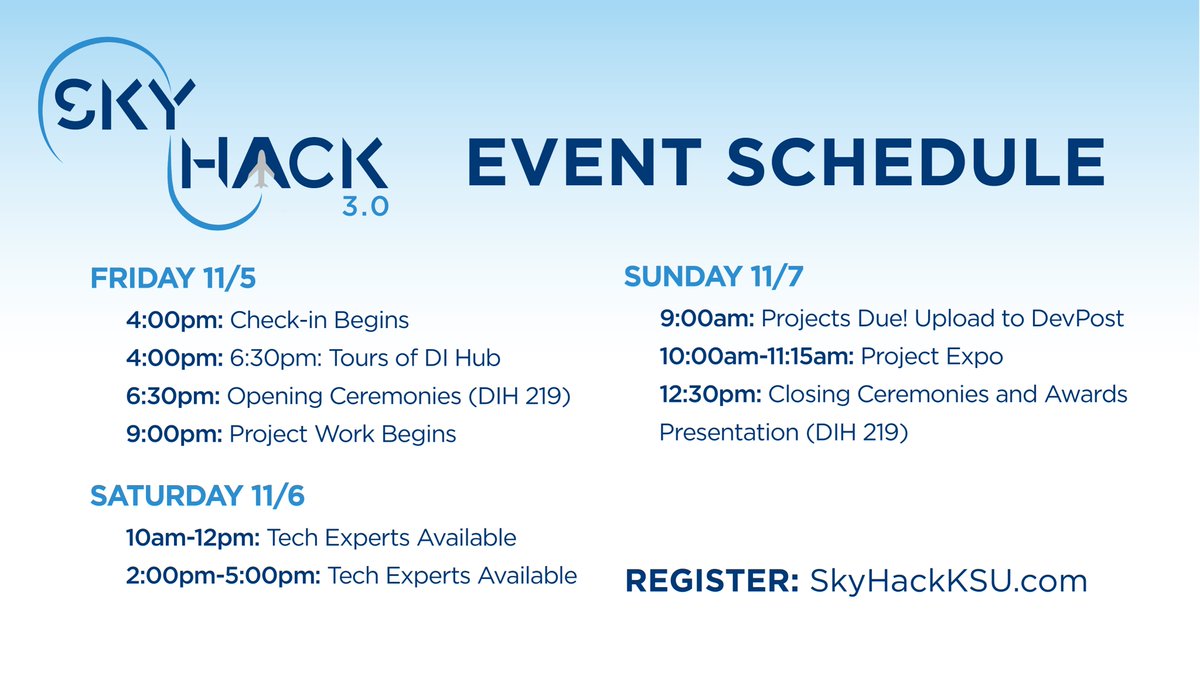 SKY HACK 3.0

EVENT SCHEDULE

FRIDAY 11/5

4:00pm: Check-in Begins

4:00pm: 6:30pm: Tours of DI Hub

6:30pm: Opening Ceremonies (DIH 219)

9:00pm: Project Work Begins

SATURDAY 11/6

10am-12pm: Tech Experts Available

2:00pm-5:00pm: Tech Experts Available

SUNDAY 11/7

9:00am: Projects Due! Upload to DevPost

10:00am-11:15am: Project Expo

12:30pm: Closing Ceremonies and Awards Presentation (DIH 219)

REGISTER: SkyHackKSU.com